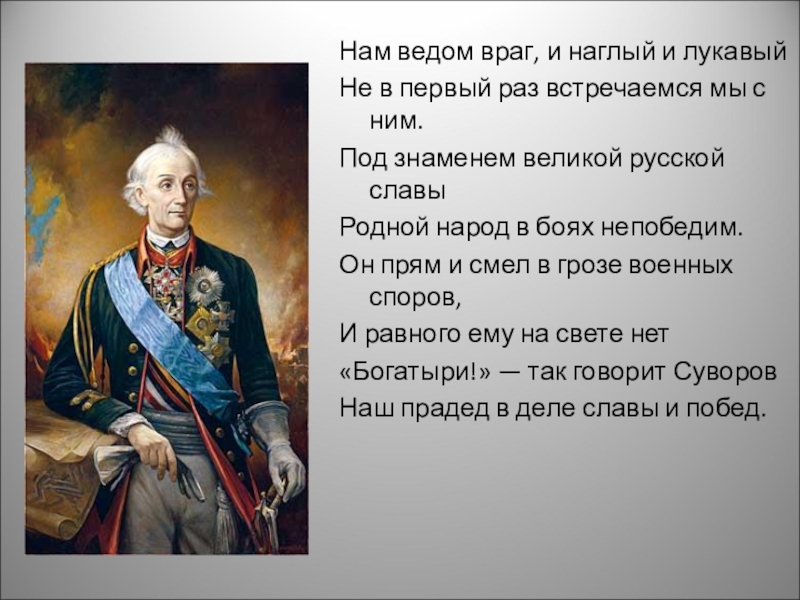 Нам ведом враг, и наглый и лукавый
Не в первый раз встречаемся мы с ним.
Под знаменем великой русской славы
Родной народ в боях непобедим.
Он прям и смел в грозе военных споров,
И равного ему на свете нет
«Богатыри!» — так говорит Суворов
Наш прадед в деле славы и побед.